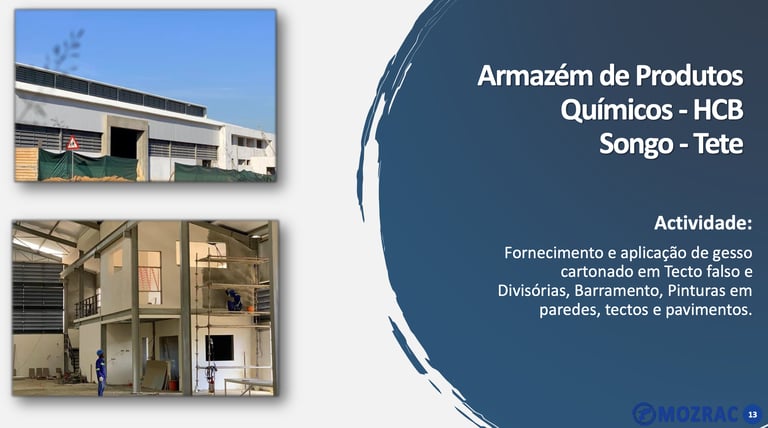 Armazém de Produtos Químicos - HCB Songo - Tete

Actividade:

Fornecimento e aplicação de gesso cartonado em Tecto falso e Divisórias, Barramento, Pinturas em paredes, tectos e pavimentos.

MOZRAC 13